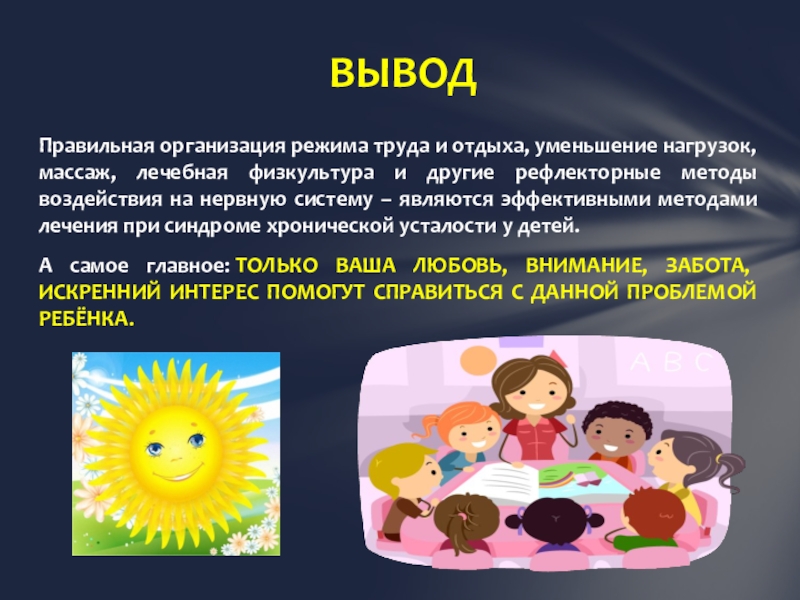 ВЫВОД

Правильная организация режима труда и отдыха, уменьшение нагрузок, массаж, лечебная физкультура и другие рефлекторные методы воздействия на нервную систему – являются эффективными методами лечения при синдроме хронической усталости у детей.

А самое главное: ТОЛЬКО ВАША ЛЮБОВЬ, ВНИМАНИЕ, ЗАБОТА, ИСКРЕННИЙ ИНТЕРЕС ПОМОГУТ СПРАВИТЬСЯ С ДАННОЙ ПРОБЛЕМОЙ РЕБЁНКА.

A B C